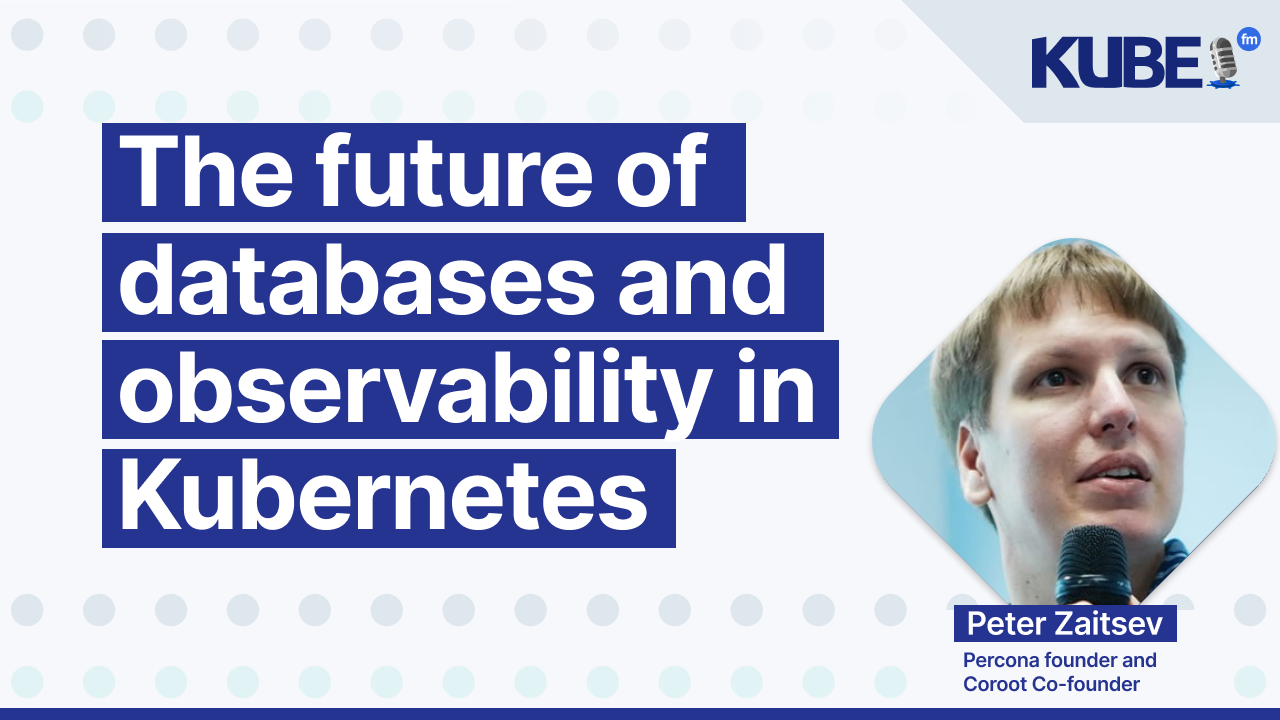 KUBE fm

The future of databases and observability in Kubernetes

Peter Zaitsev
Percona founder and Coroot Co-founder